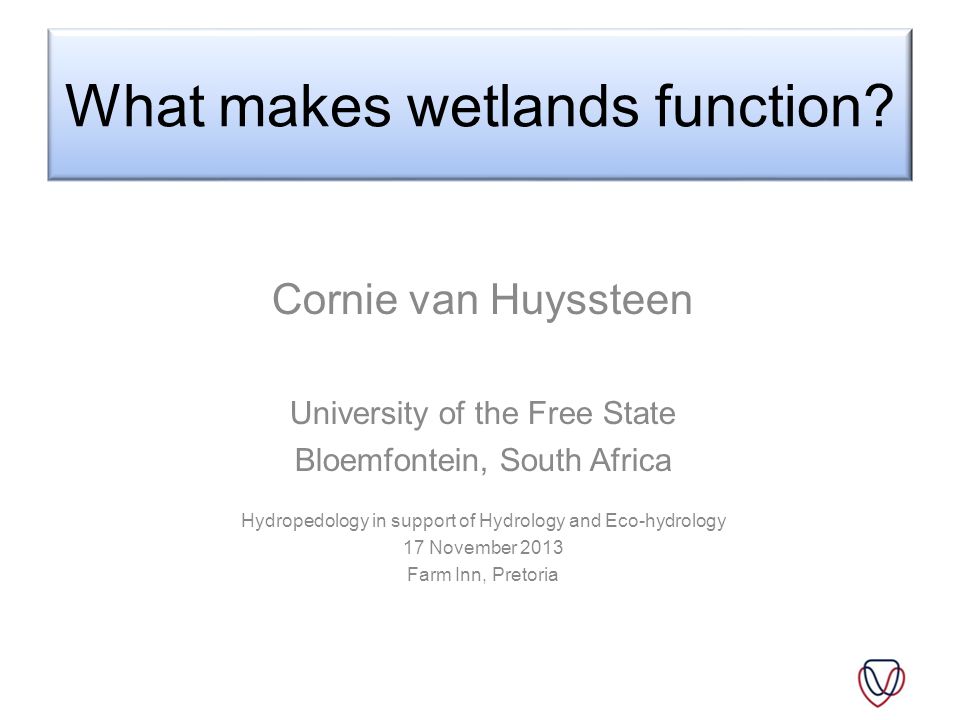 What makes wetlands function?

Cornie van Huyssteen

University of the Free State
Bloemfontein, South Africa

Hydropedology in support of Hydrology and Eco-hydrology
17 November 2013
Farm Inn, Pretoria